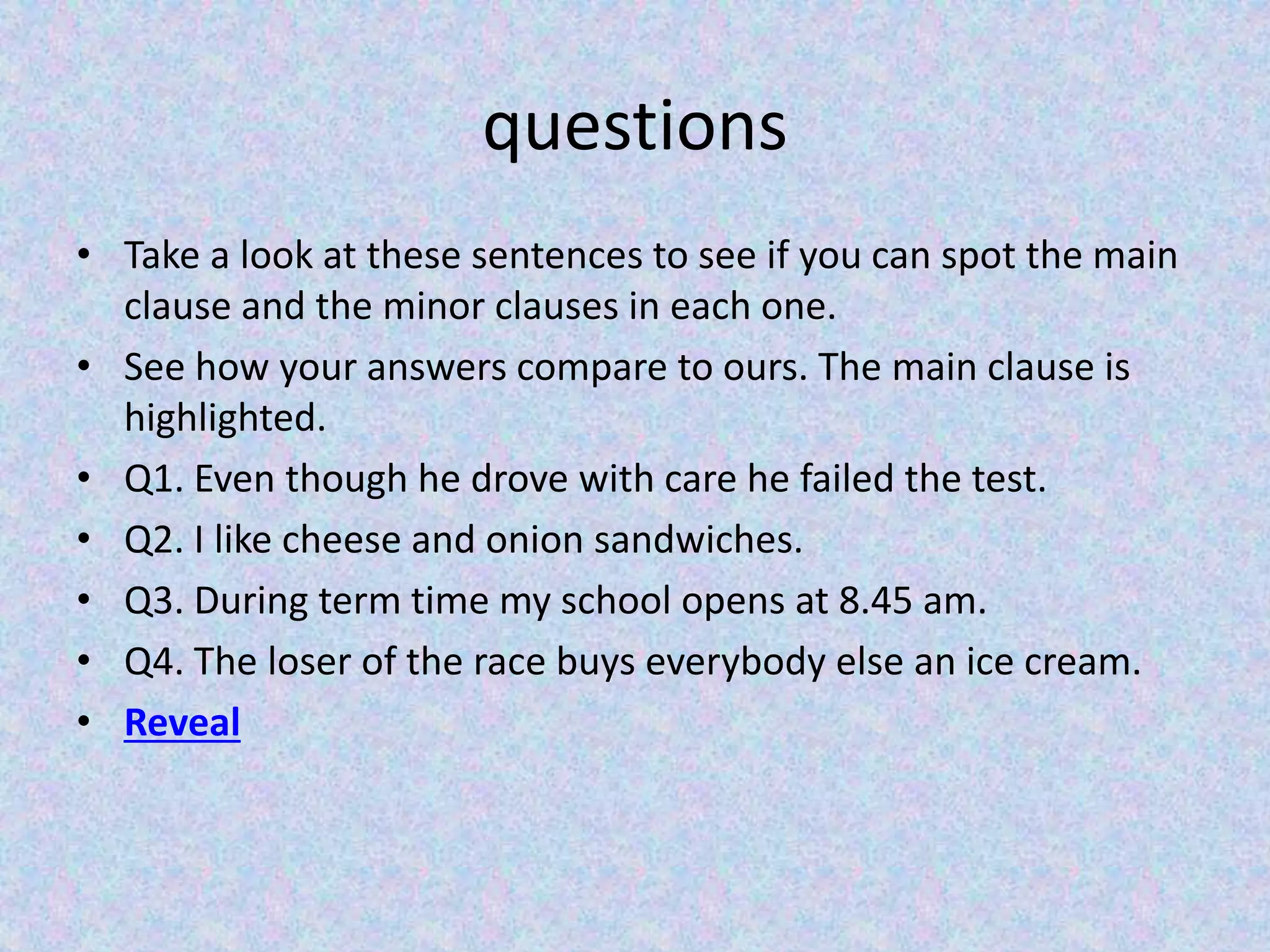 questions

• Take a look at these sentences to see if you can spot the main clause and the minor clauses in each one.
• See how your answers compare to ours. The main clause is highlighted.
• Q1. Even though he drove with care he failed the test.
• Q2. I like cheese and onion sandwiches.
• Q3. During term time my school opens at 8.45 am.
• Q4. The loser of the race buys everybody else an ice cream.
• Reveal